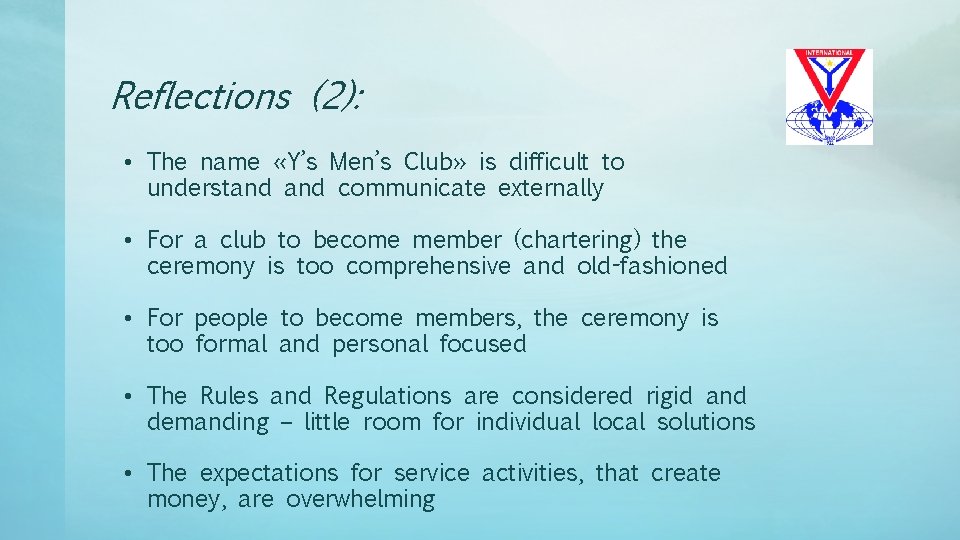 INTERNATIONAL

Reflections (2):

• The name «Y's Men's Club» is difficult to understand and communicate externally

• For a club to become member (chartering) the ceremony is too comprehensive and old-fashioned

• For people to become members, the ceremony is too formal and personal focused

• The Rules and Regulations are considered rigid and demanding – little room for individual local solutions

• The expectations for service activities, that create money, are overwhelming